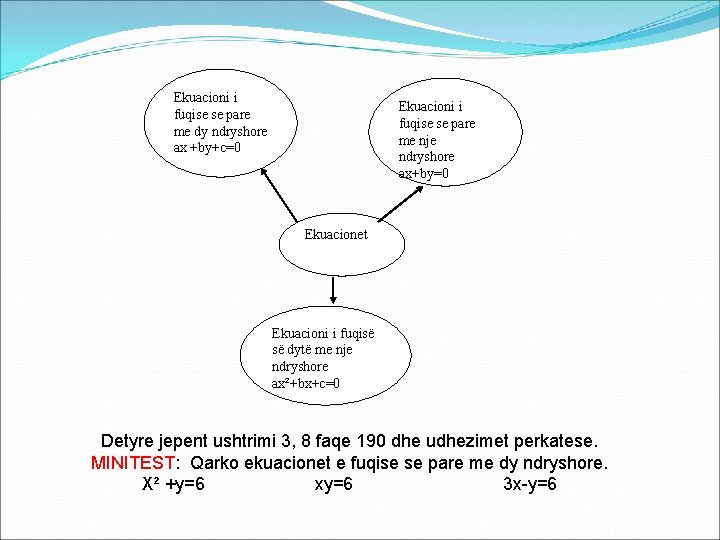 Ekuacioni i fuqise se pare me dy ndryshore $ax+by+c=0$

Ekuacioni i fuqise se pare me nje ndryshore $ax+by=0$

Ekuacionet

Ekuacioni i fuqisë së dytë me nje ndryshore $ax^2+bx+c=0$

Detyre jepent ushtrimi 3, 8 faqe 190 dhe udhezimet perkatese.
MINITEST: Qarko ekuacionet e fuqise se pare me dy ndryshore.
$X^2+y=6$ $xy=6$ $3x-y=6$